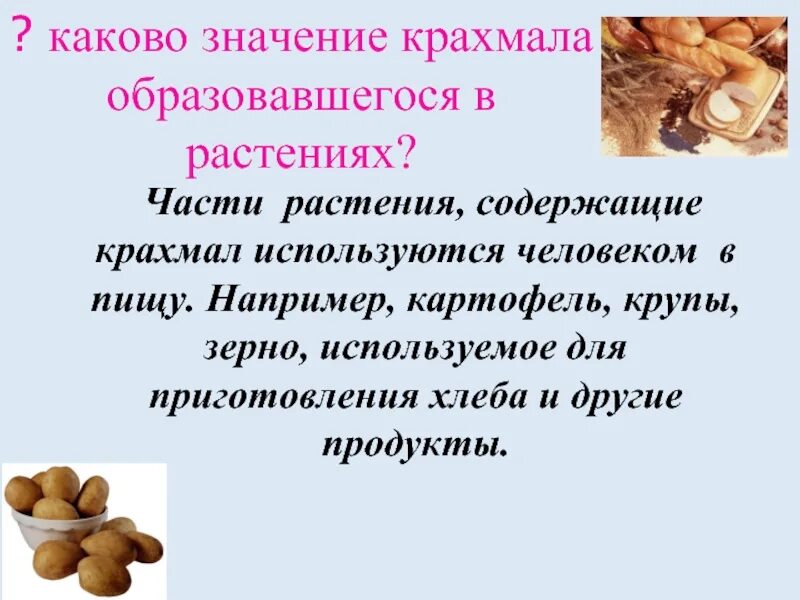 ? каково значение крахмала образовавшегося в растениях?

Части растения, содержащие крахмал используются человеком в пищу. Например, картофель, крупы, зерно, используемое для приготовления хлеба и другие продукты.